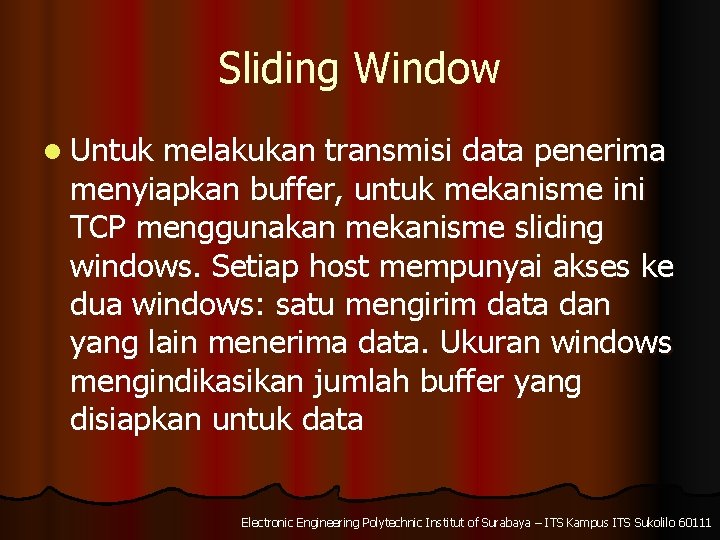 Sliding Window

Untuk melakukan transmisi data penerima menyiapkan buffer, untuk mekanisme ini TCP menggunakan mekanisme sliding windows. Setiap host mempunyai akses ke dua windows: satu mengirim data dan yang lain menerima data. Ukuran windows mengindikasikan jumlah buffer yang disiapkan untuk data

Electronic Engineering Polytechnic Institut of Surabaya – ITS Kampus ITS Sukolilo 60111